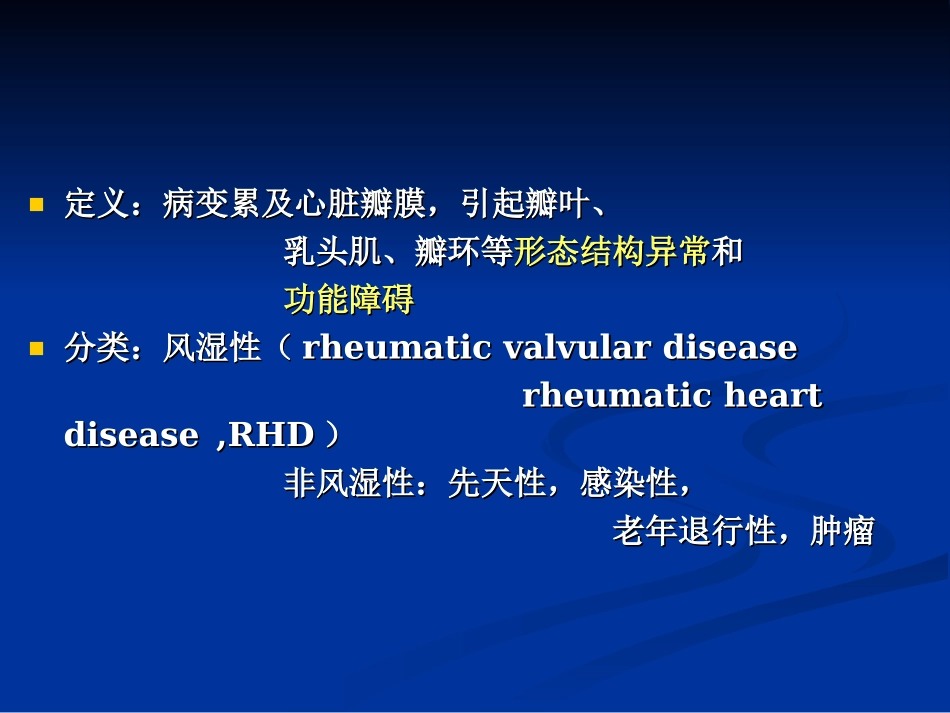 定义：病变累及心脏瓣膜，引起瓣叶、乳头肌、瓣环等形态结构异常和功能障碍

分类：风湿性（ rheumatic valvular disease rheumatic heart disease ,RHD ）
非风湿性：先天性，感染性，老年退行性，肿瘤